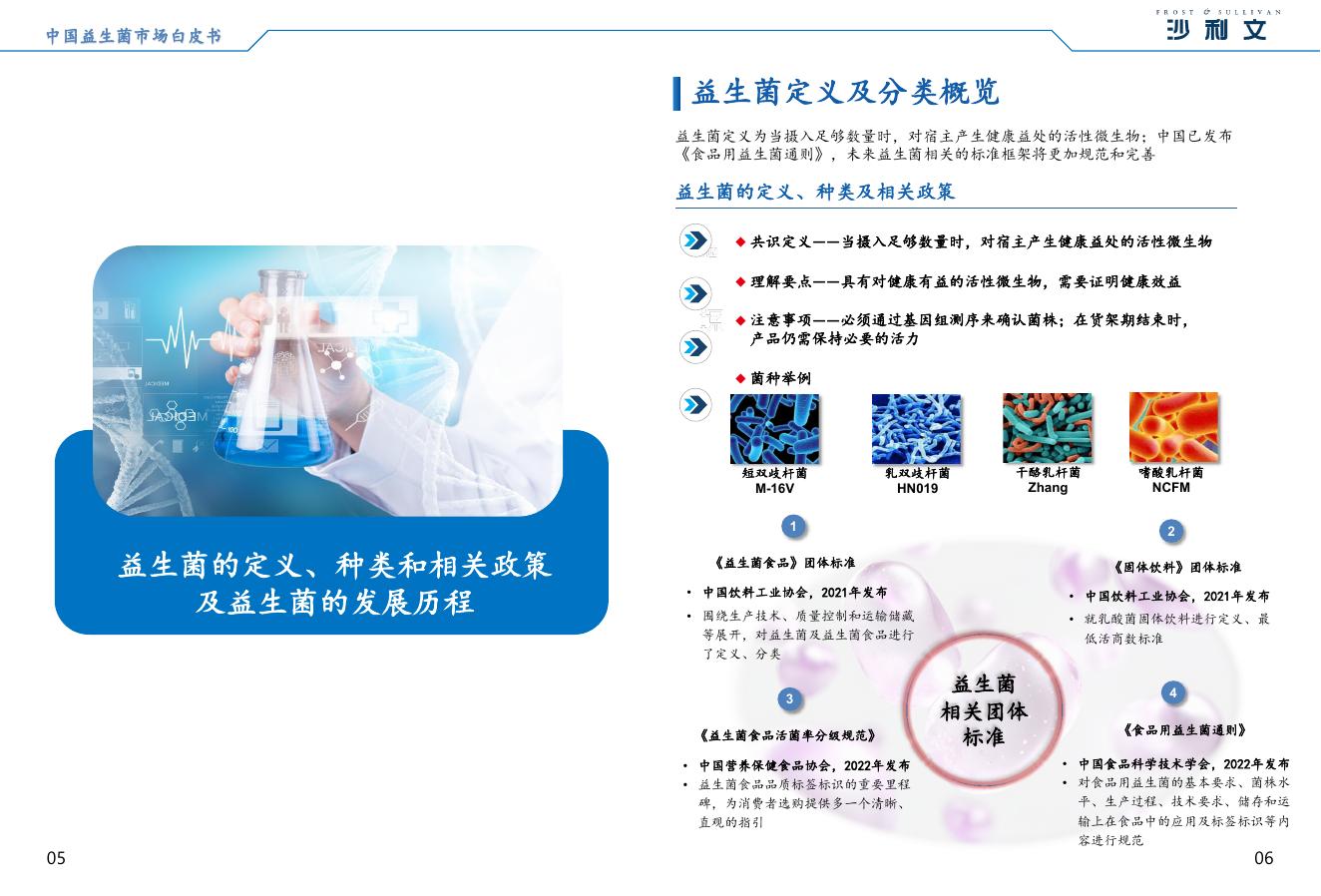 中国益生菌市场白皮书

FROST & SULLIVAN
沙利文

益生菌的定义、种类和相关政策及益生菌的发展历程

05

益生菌定义及分类概览

益生菌定义为当摄入足够数量时，对宿主产生健康益处的活性微生物；中国已发布《食品用益生菌通则》，未来益生菌相关的标准框架将更加规范和完善

益生菌的定义、种类及相关政策

◆ 共识定义——当摄入足够数量时，对宿主产生健康益处的活性微生物

◆ 理解要点——具有对健康有益的活性微生物，需要证明健康效益

◆ 注意事项——必须通过基因组测序来确认菌株；在货架期结束时，产品仍需保持必要的活力

◆ 菌种举例

短双歧杆菌 M-16V

乳双歧杆菌 HN019

干酪乳杆菌 Zhang

嗜酸乳杆菌 NCFM

1

《益生菌食品》团体标准

• 中国饮料工业协会，2021年发布
• 围绕生产技术、质量控制和运输储藏等展开，对益生菌及益生菌食品进行了定义、分类

2

《固体饮料》团体标准

• 中国饮料工业协会，2021年发布
• 就乳酸菌固体饮料进行定义、最低活菌数标准

益生菌相关团体标准

3

《益生菌食品活菌率分级规范》

• 中国营养保健食品协会，2022年发布
• 益生菌食品品质标签标识的重要里程碑，为消费者选购提供多一个清晰、直观的指引

4

《食品用益生菌通则》

• 中国食品科学技术学会，2022年发布
• 对食品用益生菌的基本要求、菌株水平、生产过程、技术要求、储存和运输上在食品中的应用及标签标识等内容进行规范

06